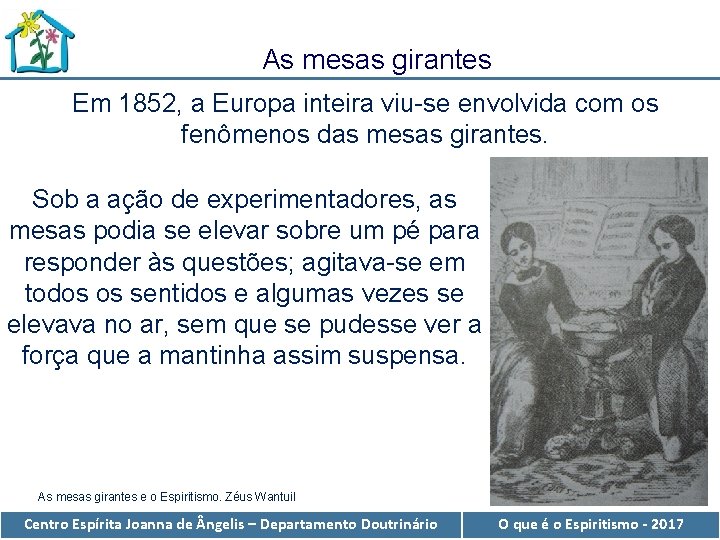 As mesas girantes

Em 1852, a Europa inteira viu-se envolvida com os fenômenos das mesas girantes.

Sob a ação de experimentadores, as mesas podia se elevar sobre um pé para responder às questões; agitava-se em todos os sentidos e algumas vezes se elevava no ar, sem que se pudesse ver a força que a mantinha assim suspensa.

As mesas girantes e o Espiritismo. Zéus Wantuil

Centro Espírita Joanna de Ângelis – Departamento Doutrinário

O que é o Espiritismo - 2017